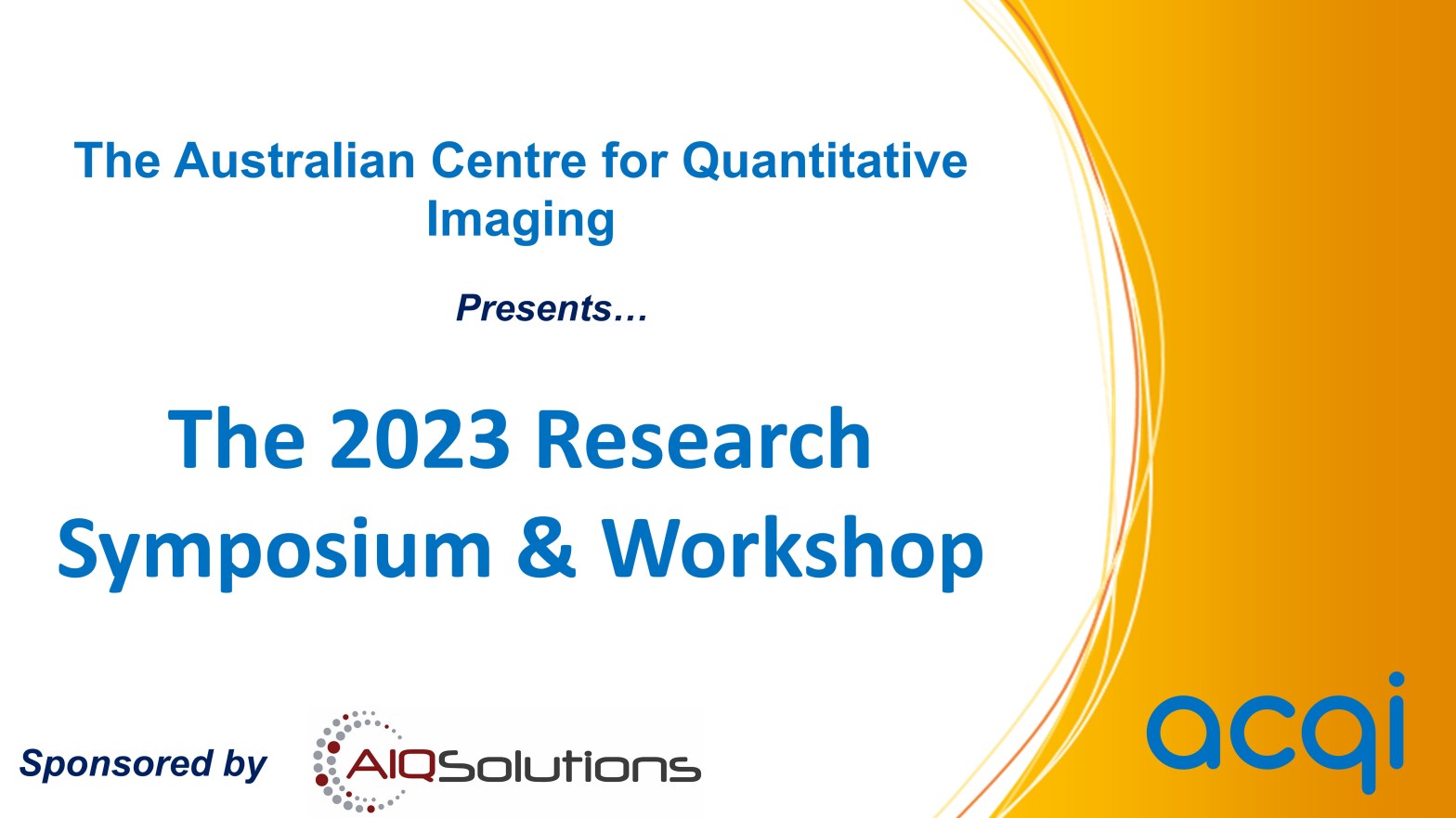 The Australian Centre for Quantitative Imaging

Presents…

The 2023 Research Symposium & Workshop

Sponsored by

AIQSolutions

acqi